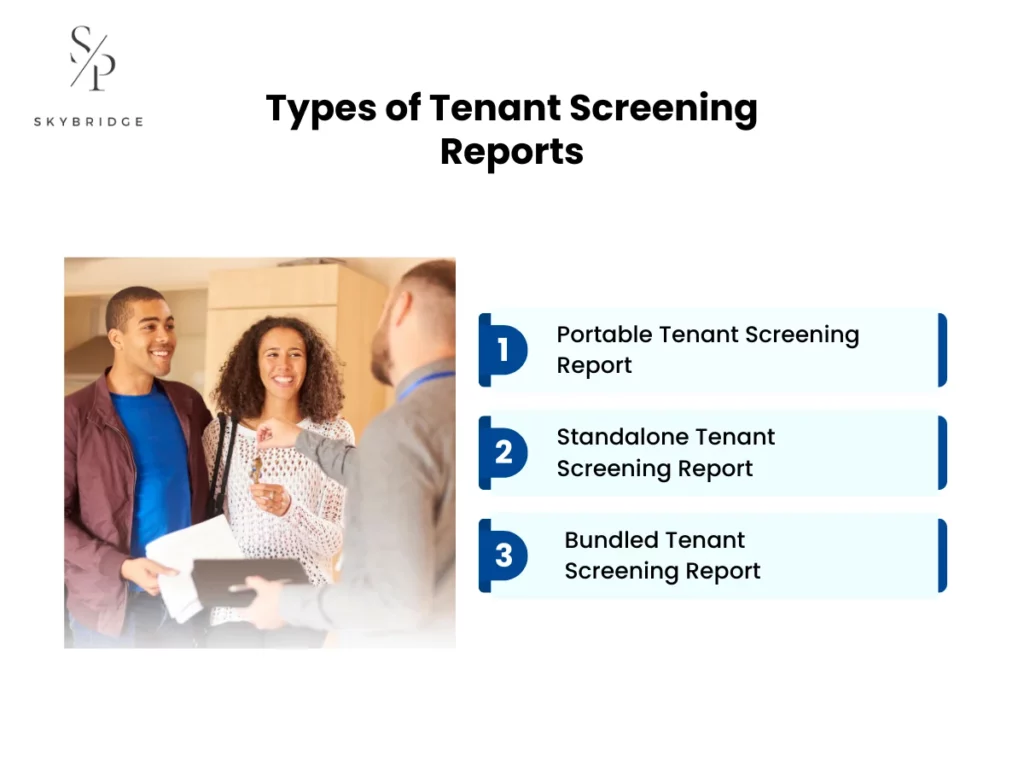 S/P
SKYBRIDGE

Types of Tenant Screening Reports

1 Portable Tenant Screening Report

2 Standalone Tenant Screening Report

3 Bundled Tenant Screening Report